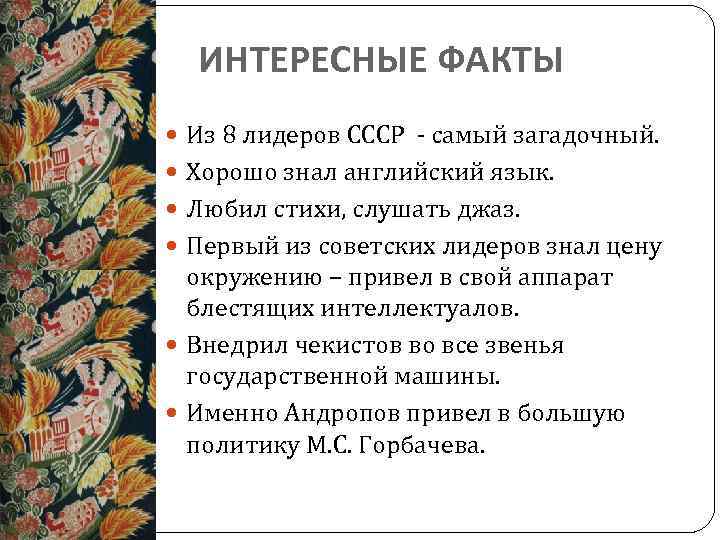 ИНТЕРЕСНЫЕ ФАКТЫ

Из 8 лидеров СССР - самый загадочный.

Хорошо знал английский язык.

Любил стихи, слушать джаз.

Первый из советских лидеров знал цену окружению – привел в свой аппарат блестящих интеллектуалов.

Внедрил чекистов во все звенья государственной машины.

Именно Андропов привел в большую политику М.С. Горбачева.